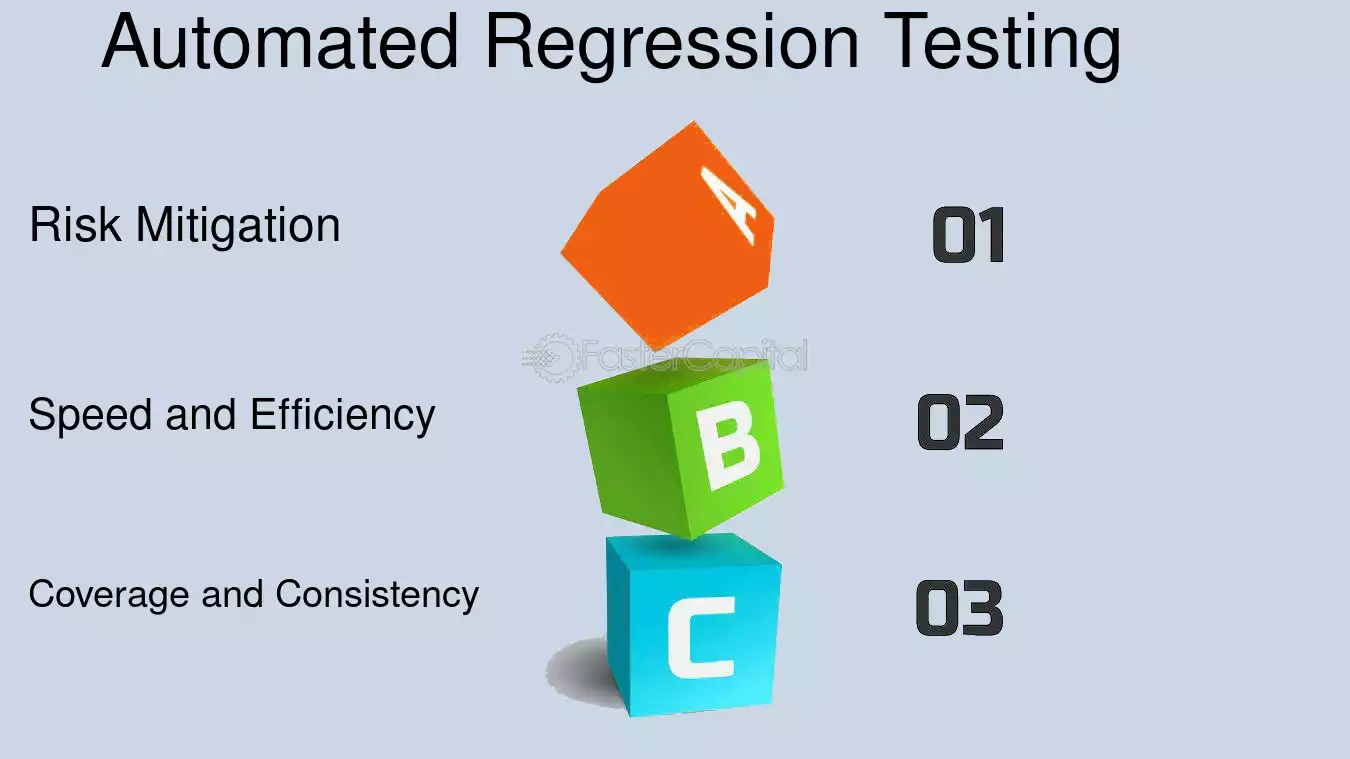 Automated Regression Testing

Risk Mitigation

A

01

FasterCapital

Speed and Efficiency

B

02

Coverage and Consistency

C

03